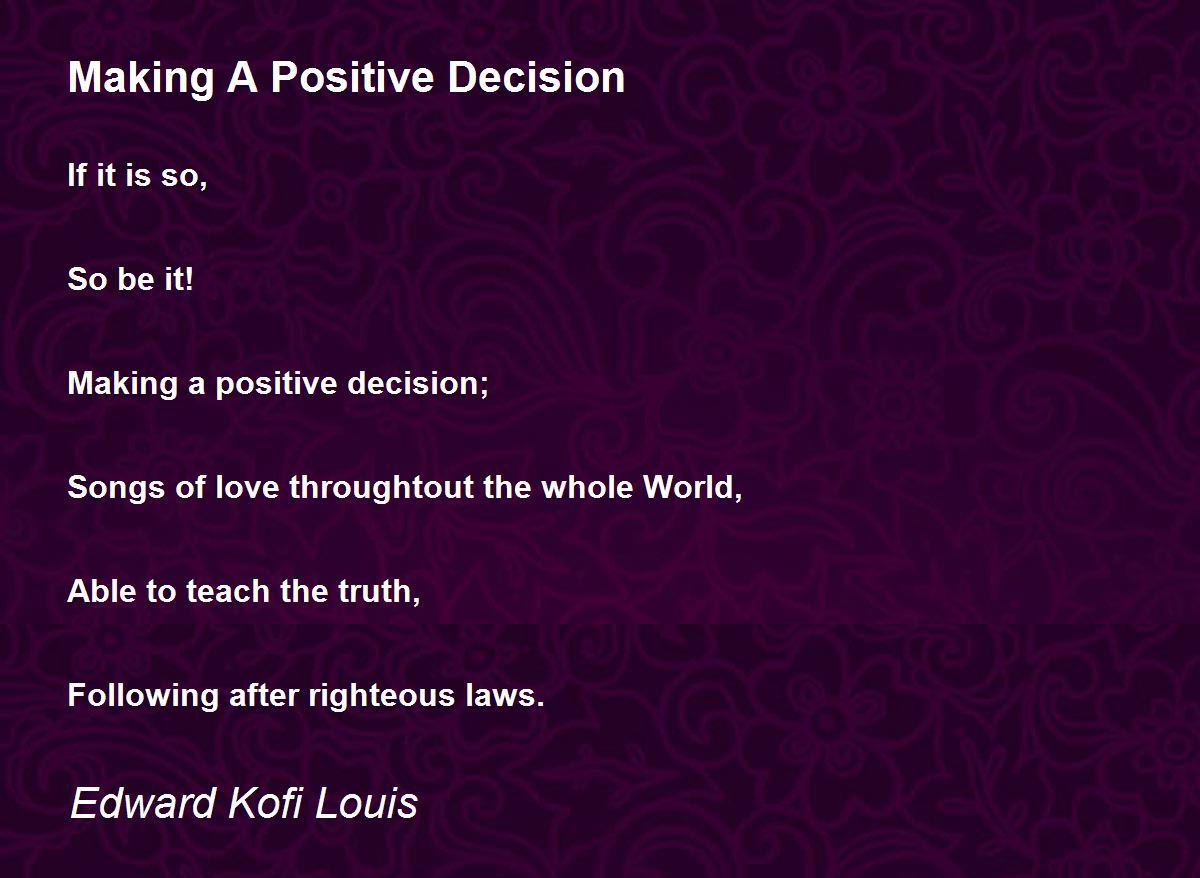 Making A Positive Decision

If it is so,

So be it!

Making a positive decision;

Songs of love throughtout the whole World,

Able to teach the truth,

Following after righteous laws.

Edward Kofi Louis